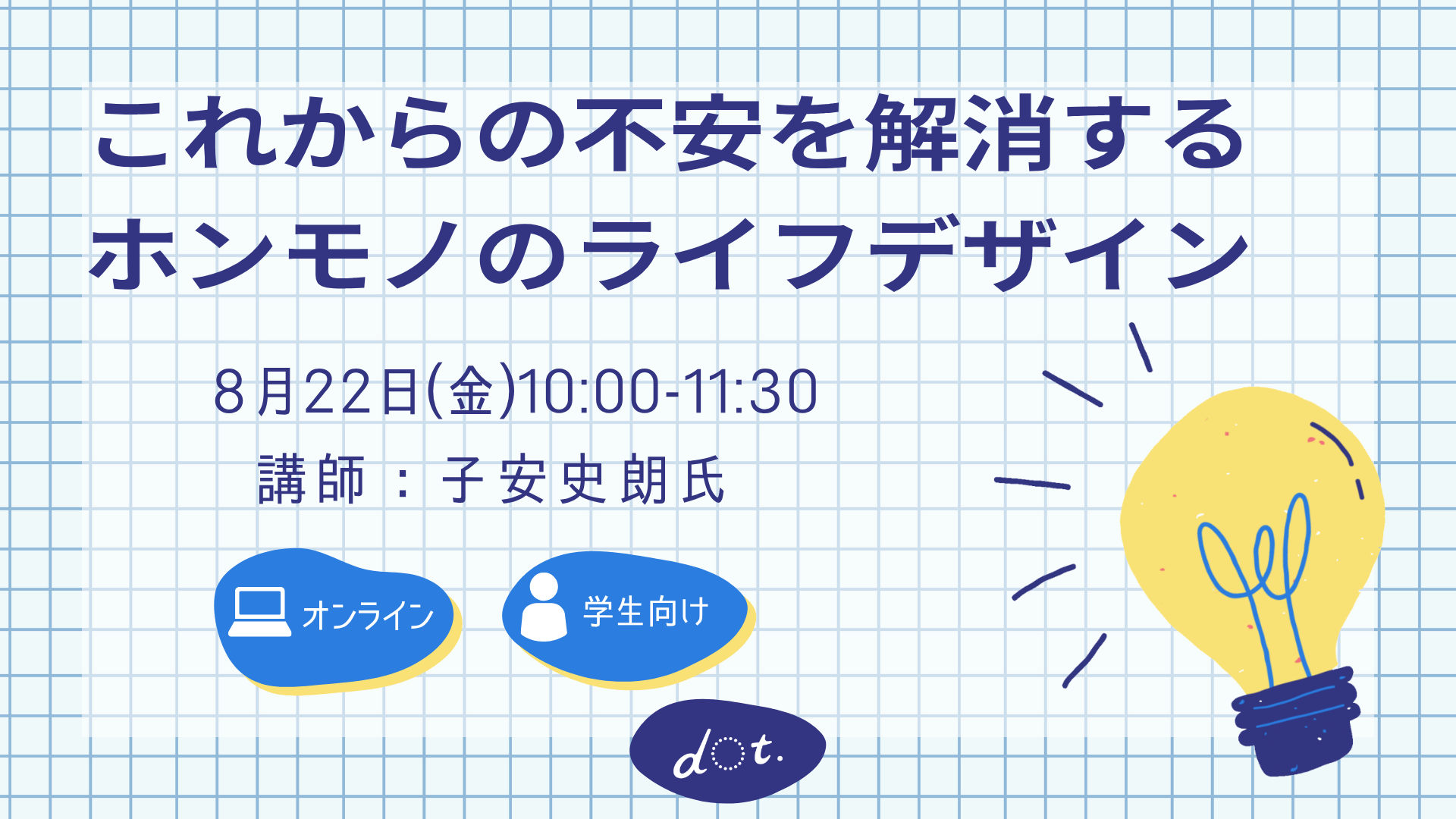 これからの不安を解消する
ホンモノのライフデザイン

8月22日(金)10:00-11:30
講師：子安史朗氏

オンライン

学生向け

dot.